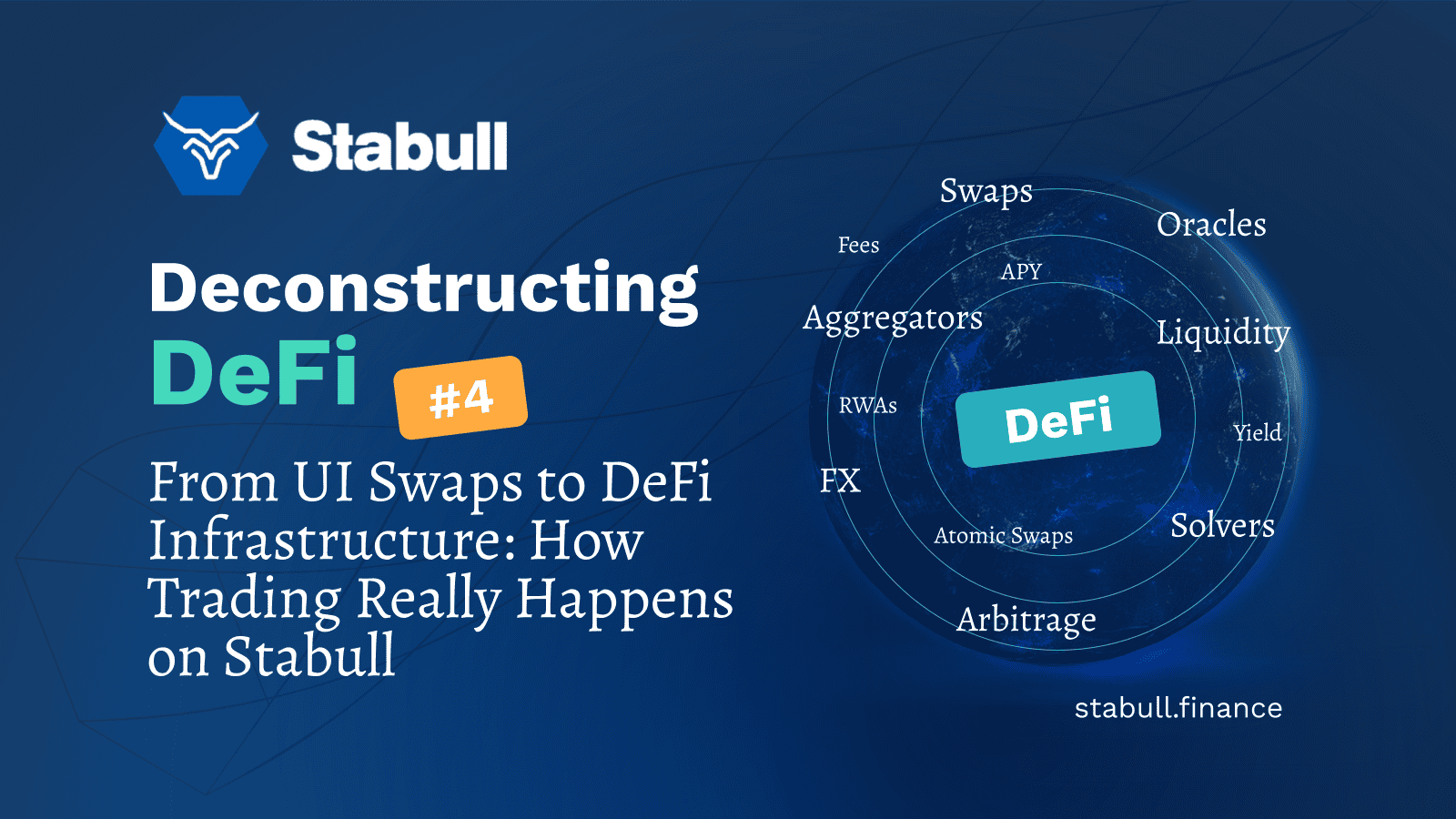 Stabull

Deconstructing DeFi #4

From UI Swaps to DeFi Infrastructure: How Trading Really Happens on Stabull

Swaps
Oracles
Fees
APY
Aggregators
Liquidity
RWAs
DeFi
Yield
FX
Atomic Swaps
Solvers
Arbitrage

stabull.finance